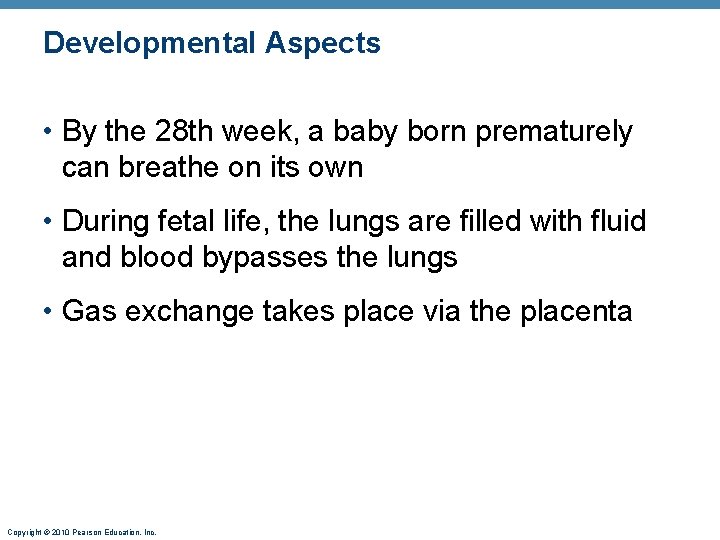 Developmental Aspects

• By the 28th week, a baby born prematurely can breathe on its own

• During fetal life, the lungs are filled with fluid and blood bypasses the lungs

• Gas exchange takes place via the placenta

Copyright © 2010 Pearson Education, Inc.